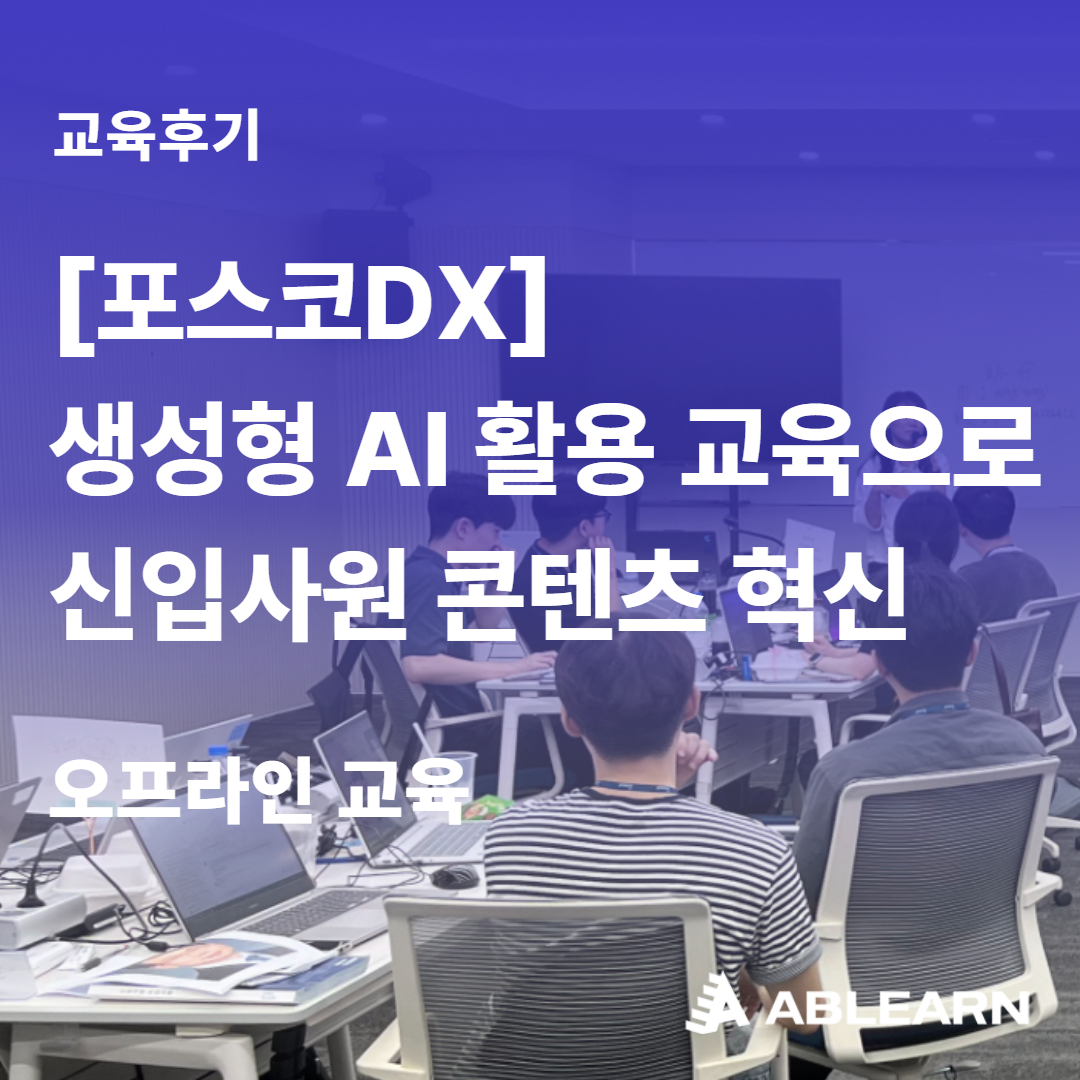 교육후기

[포스코DX]
생성형 AI 활용 교육으로
신입사원 콘텐츠 혁신

오프라인 교육

ABLEARN